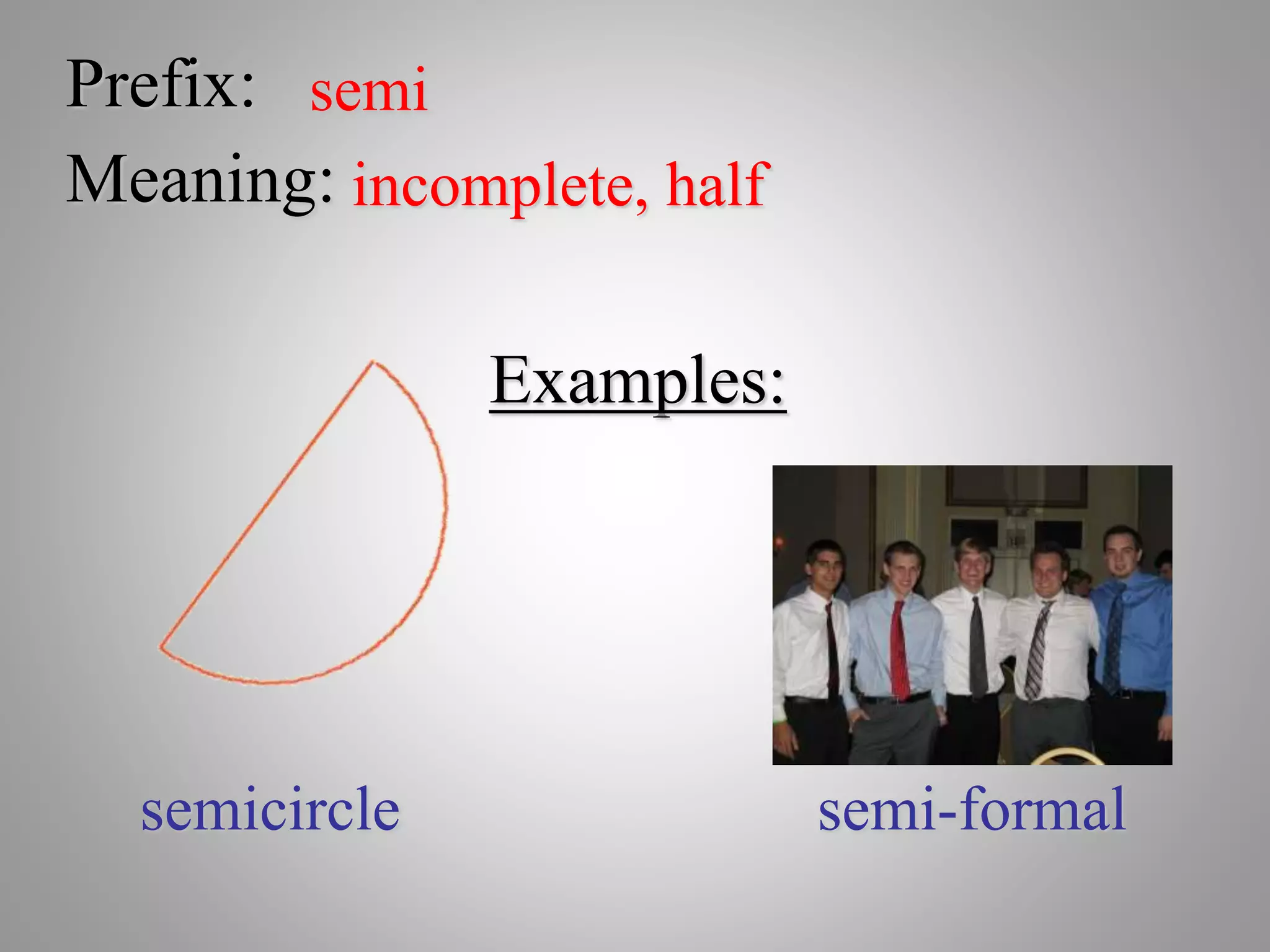 Prefix: semi

Meaning: incomplete, half

Examples:

semicircle

semi-formal